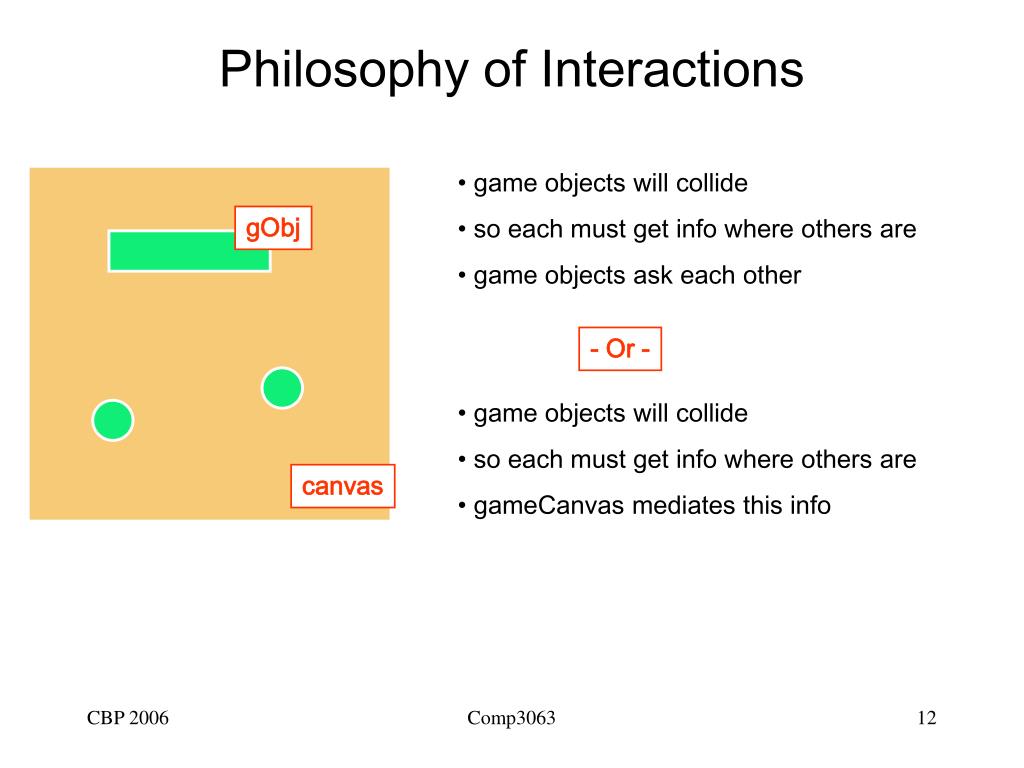 Philosophy of Interactions

gObj

canvas

• game objects will collide
• so each must get info where others are
• game objects ask each other

- Or -

• game objects will collide
• so each must get info where others are
• gameCanvas mediates this info

CBP 2006

Comp3063

12